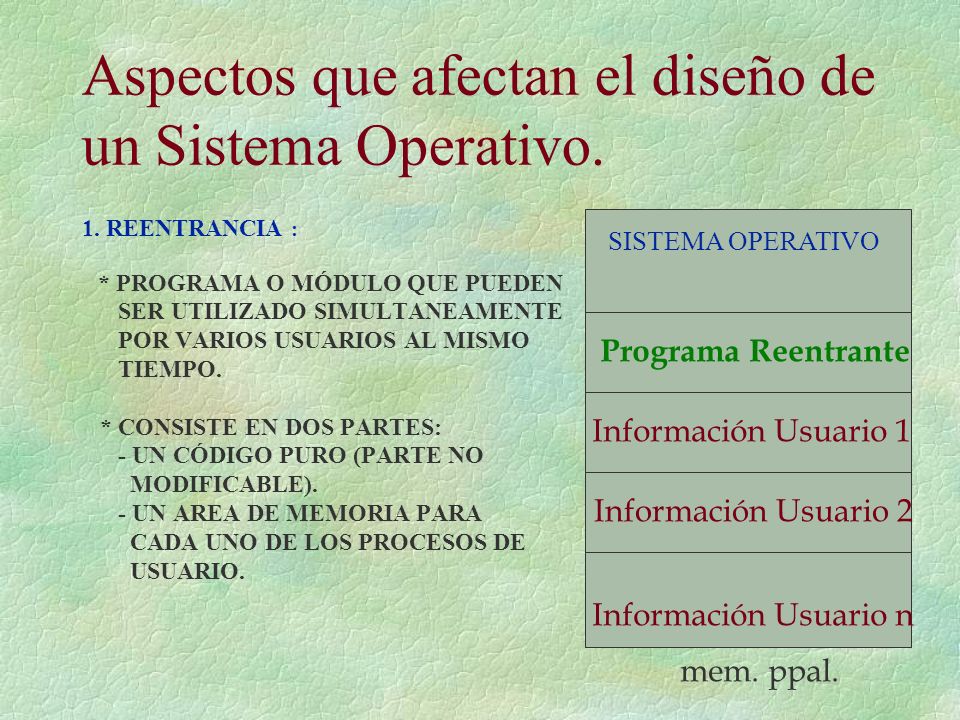 Aspectos que afectan el diseño de un Sistema Operativo.

1. REENTRANCIA :

* PROGRAMA O MÓDULO QUE PUEDEN SER UTILIZADO SIMULTANEAMENTE POR VARIOS USUARIOS AL MISMO TIEMPO.

* CONSISTE EN DOS PARTES:
- UN CÓDIGO PURO (PARTE NO MODIFICABLE).
- UN AREA DE MEMORIA PARA CADA UNO DE LOS PROCESOS DE USUARIO.

SISTEMA OPERATIVO

Programa Reentrante

Información Usuario 1

Información Usuario 2

Información Usuario n

mem. ppal.